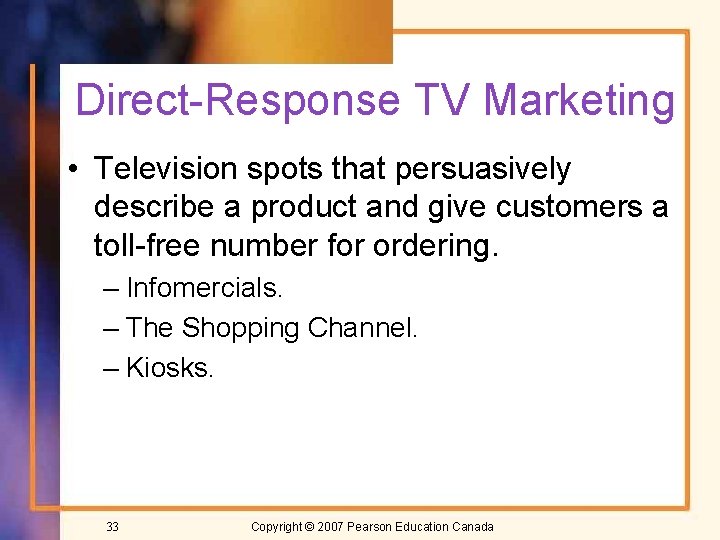 Direct-Response TV Marketing

• Television spots that persuasively describe a product and give customers a toll-free number for ordering.

– Infomercials.

– The Shopping Channel.

– Kiosks.

33

Copyright © 2007 Pearson Education Canada